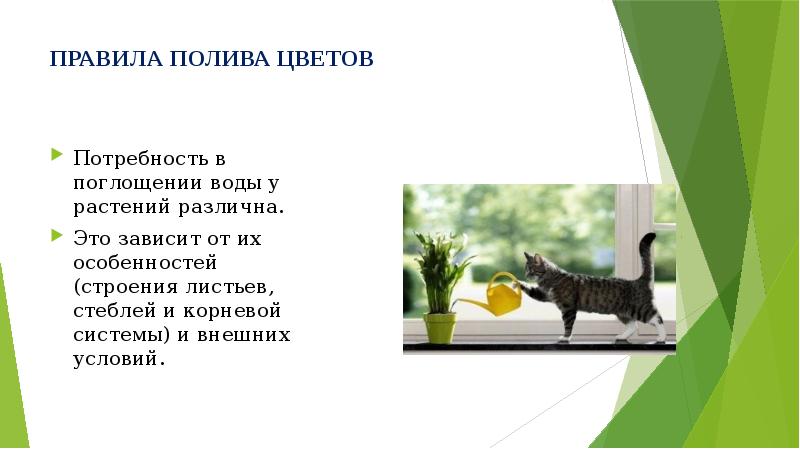 ПРАВИЛА ПОЛИВА ЦВЕТОВ

Потребность в поглощении воды у растений различна.

Это зависит от их особенностей (строения листьев, стеблей и корневой системы) и внешних условий.